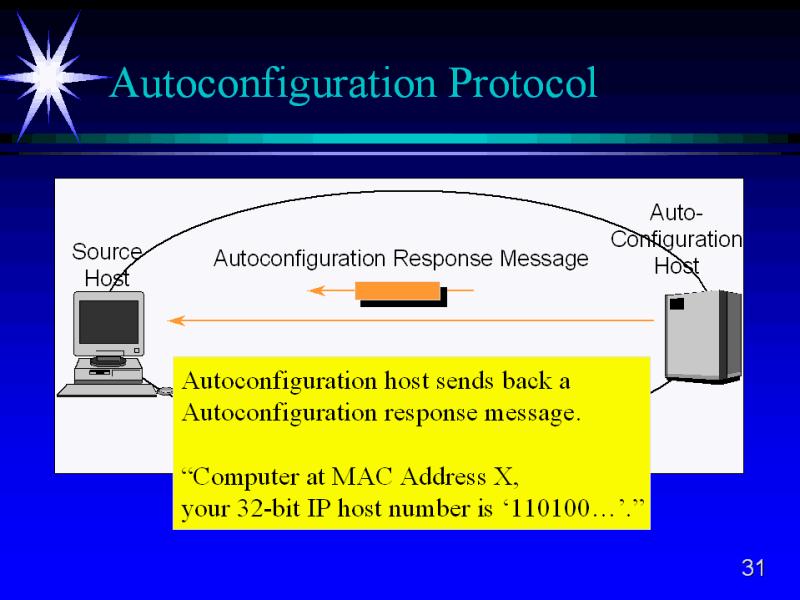 Autoconfiguration Protocol

Source Host

Autoconfiguration Response Message

Auto-Configuration Host

Autoconfiguration host sends back a Autoconfiguration response message.

“Computer at MAC Address X, your 32-bit IP host number is ‘110100…’.”

31